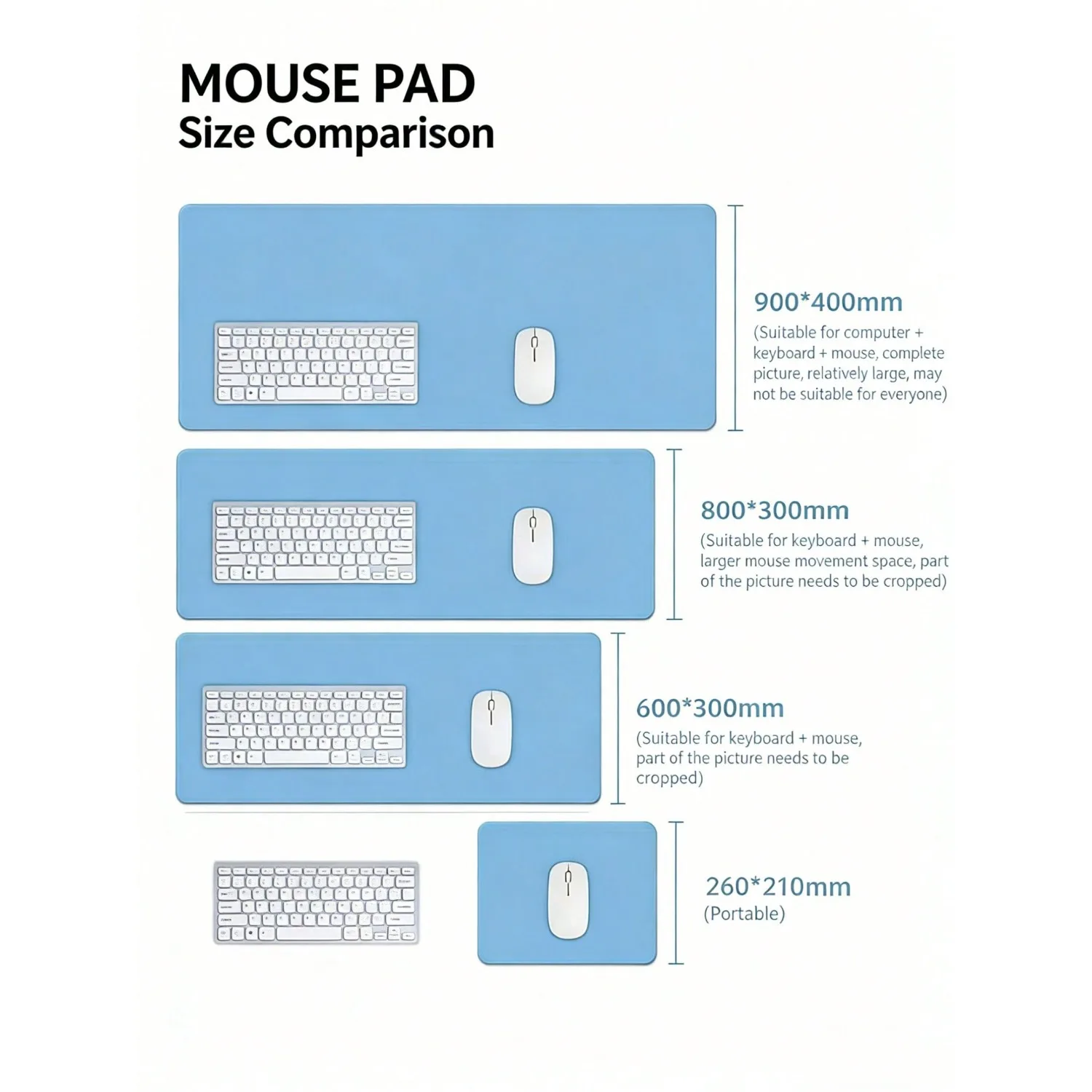 MOUSE PAD
Size Comparison

900*400mm
(Suitable for computer + keyboard + mouse, complete picture, relatively large, may not be suitable for everyone)

800*300mm
(Suitable for keyboard + mouse, larger mouse movement space, part of the picture needs to be cropped)

600*300mm
(Suitable for keyboard + mouse, part of the picture needs to be cropped)

260*210mm
(Portable)